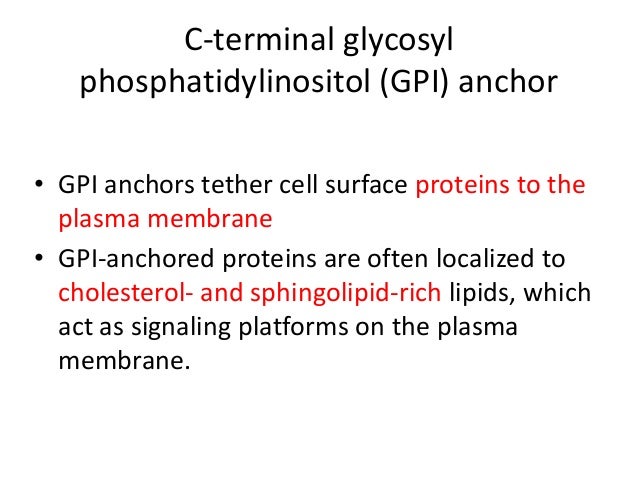 C-terminal glycosyl phosphatidylinositol (GPI) anchor

• GPI anchors tether cell surface proteins to the plasma membrane
• GPI-anchored proteins are often localized to cholesterol- and sphingolipid-rich lipids, which act as signaling platforms on the plasma membrane.